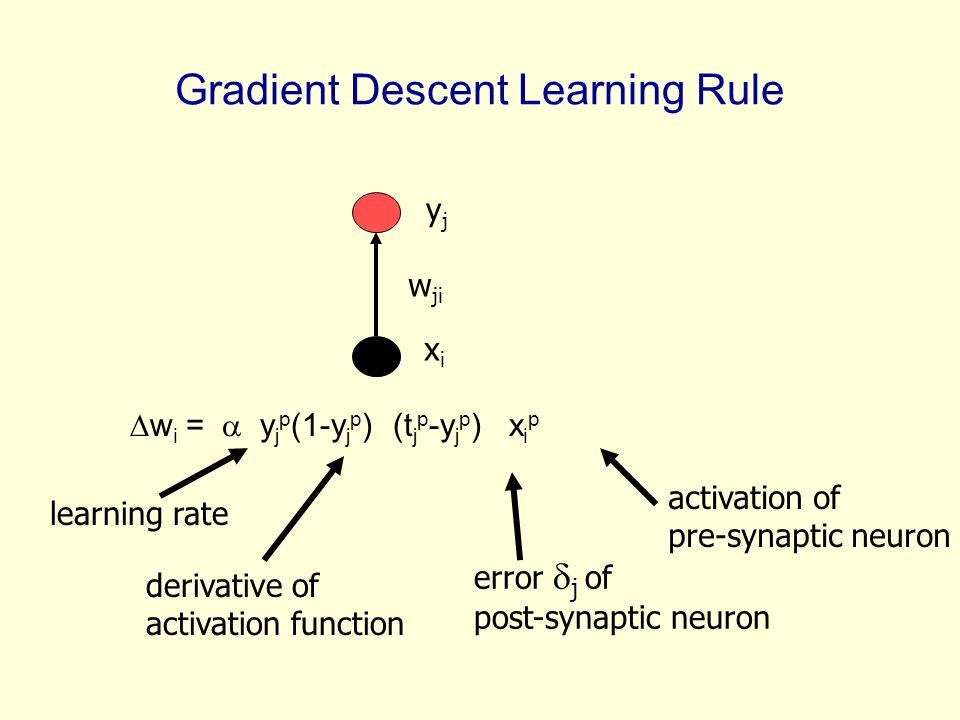 Gradient Descent Learning Rule

$y_j$

$w_{ji}$

$x_i$

$\Delta w_i = \alpha \; y_j^p(1-y_j^p) \; (t_j^p-y_j^p) \; x_i^p$

learning rate

derivative of activation function

error $\delta_j$ of post-synaptic neuron

activation of pre-synaptic neuron